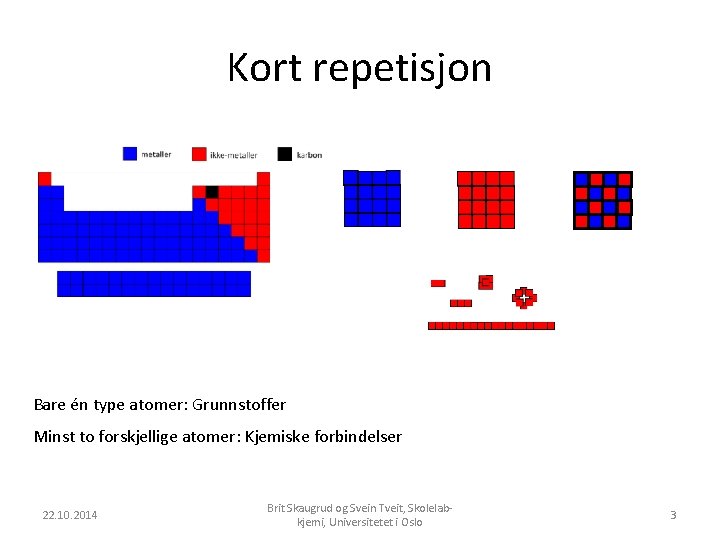 Kort repetisjon

metaller ikke-metaller karbon

Bare én type atomer: Grunnstoffer

Minst to forskjellige atomer: Kjemiske forbindelser

22.10.2014

Brit Skaugrud og Svein Tveit, Skolelab-kjemi, Universitetet i Oslo

3